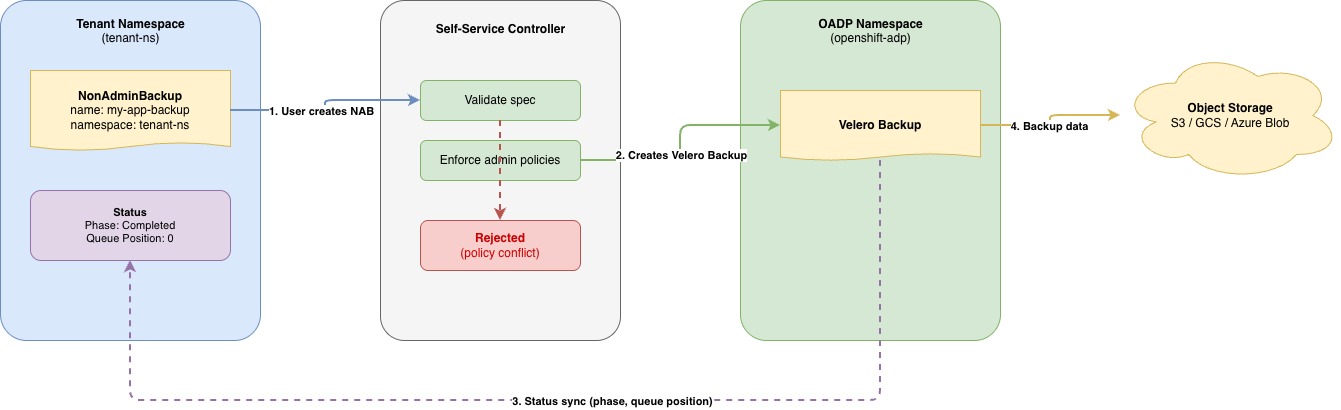 Tenant Namespace
(tenant-ns)

NonAdminBackup
name: my-app-backup
namespace: tenant-ns

Status
Phase: Completed
Queue Position: 0

1. User creates NAB

Self-Service Controller

Validate spec

Enforce admin policies

Rejected
(policy conflict)

2. Creates Velero Backup

OADP Namespace
(openshift-adp)

Velero Backup

4. Backup data

Object Storage
S3 / GCS / Azure Blob

3. Status sync (phase, queue position)